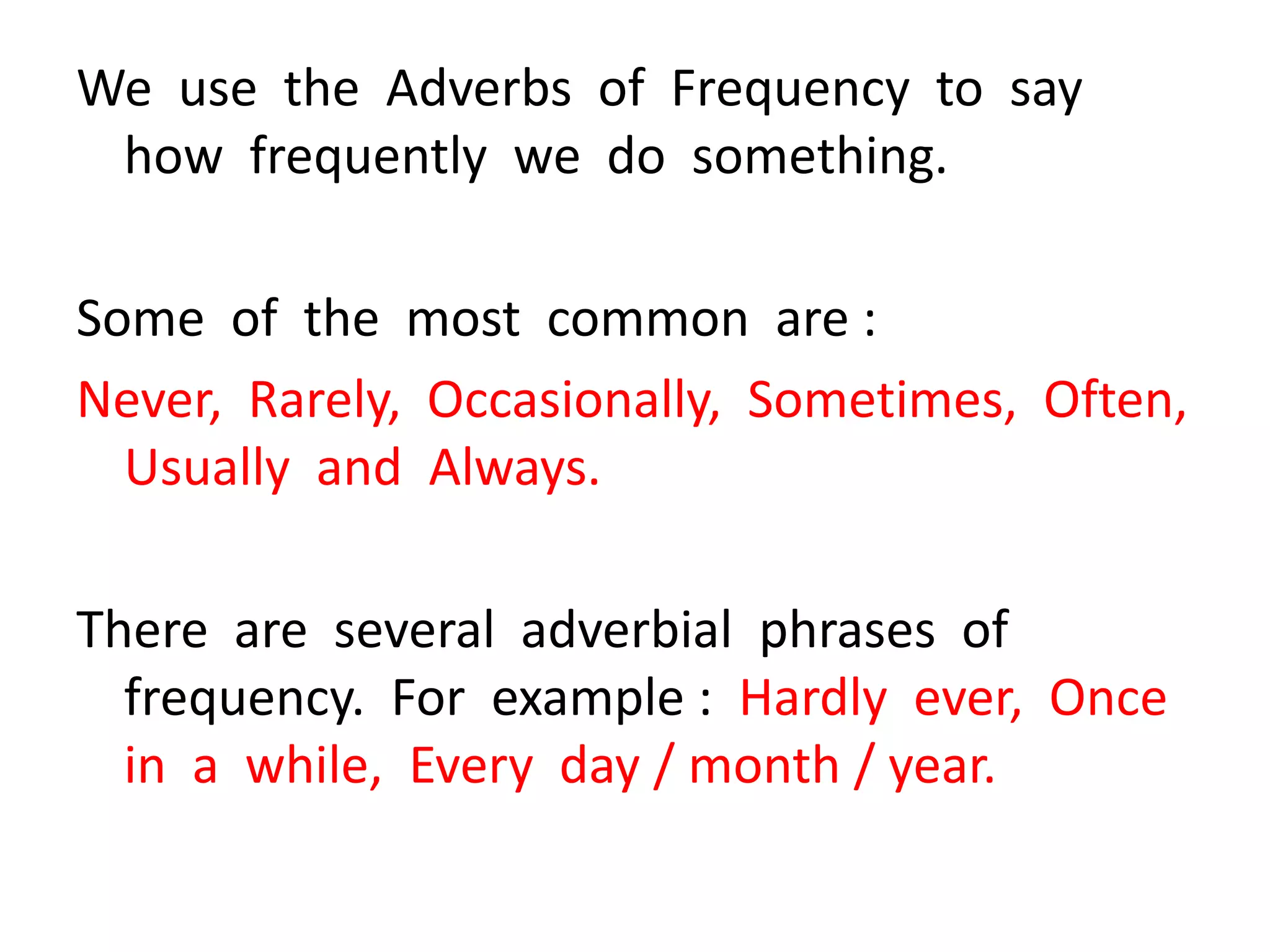 We use the Adverbs of Frequency to say how frequently we do something.

Some of the most common are :

Never, Rarely, Occasionally, Sometimes, Often, Usually and Always.

There are several adverbial phrases of frequency. For example : Hardly ever, Once in a while, Every day / month / year.